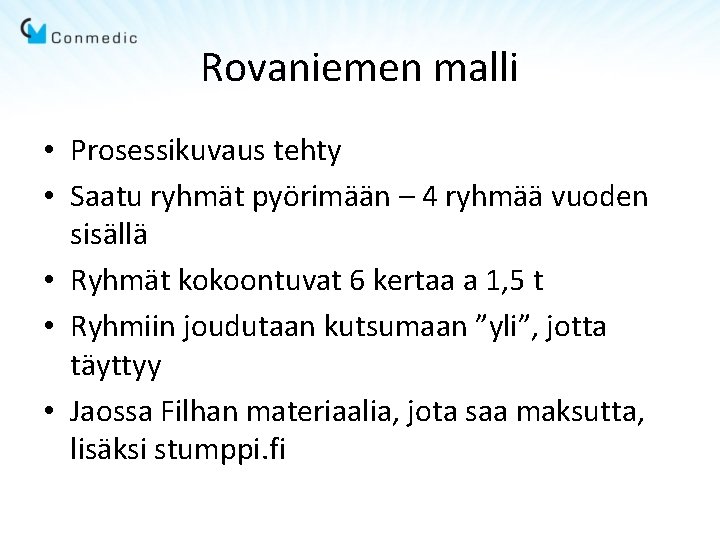 Conmedic

Rovaniemen malli

• Prosessikuvaus tehty
• Saatu ryhmät pyörimään – 4 ryhmää vuoden sisällä
• Ryhmät kokoontuvat 6 kertaa a 1,5 t
• Ryhmiin joudutaan kutsumaan ”yli”, jotta täyttyy
• Jaossa Filhan materiaalia, jota saa maksutta, lisäksi stumppi.fi